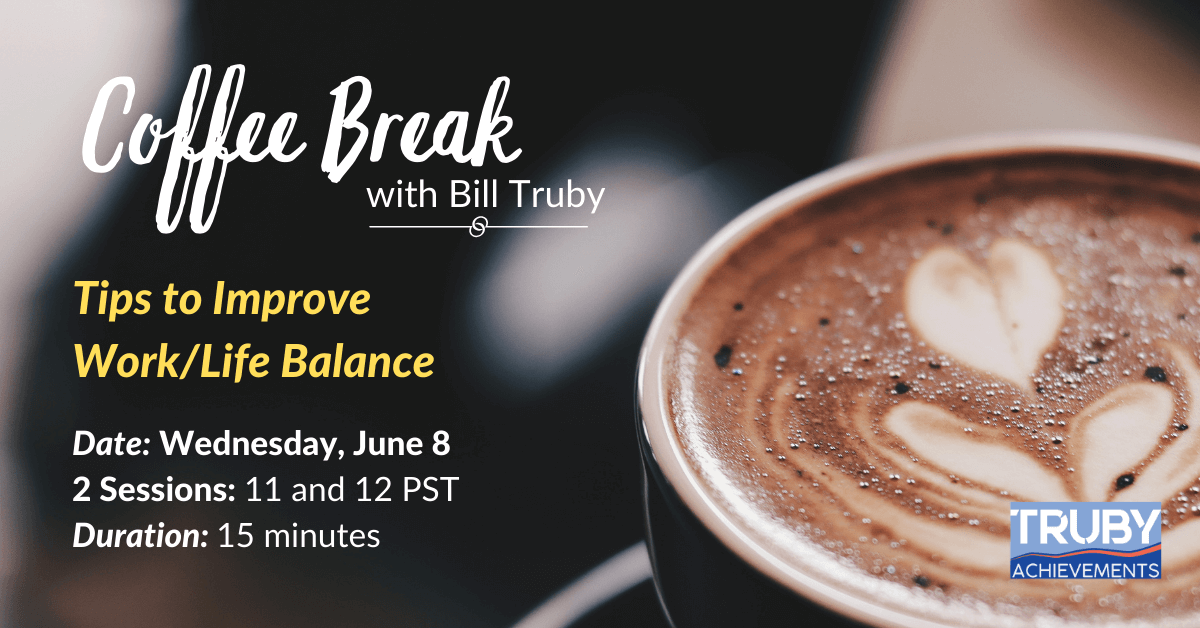 Coffee Break
with Bill Truby

Tips to Improve Work/Life Balance

Date: Wednesday, June 8
2 Sessions: 11 and 12 PST
Duration: 15 minutes

TRUBY
ACHIEVEMENTS